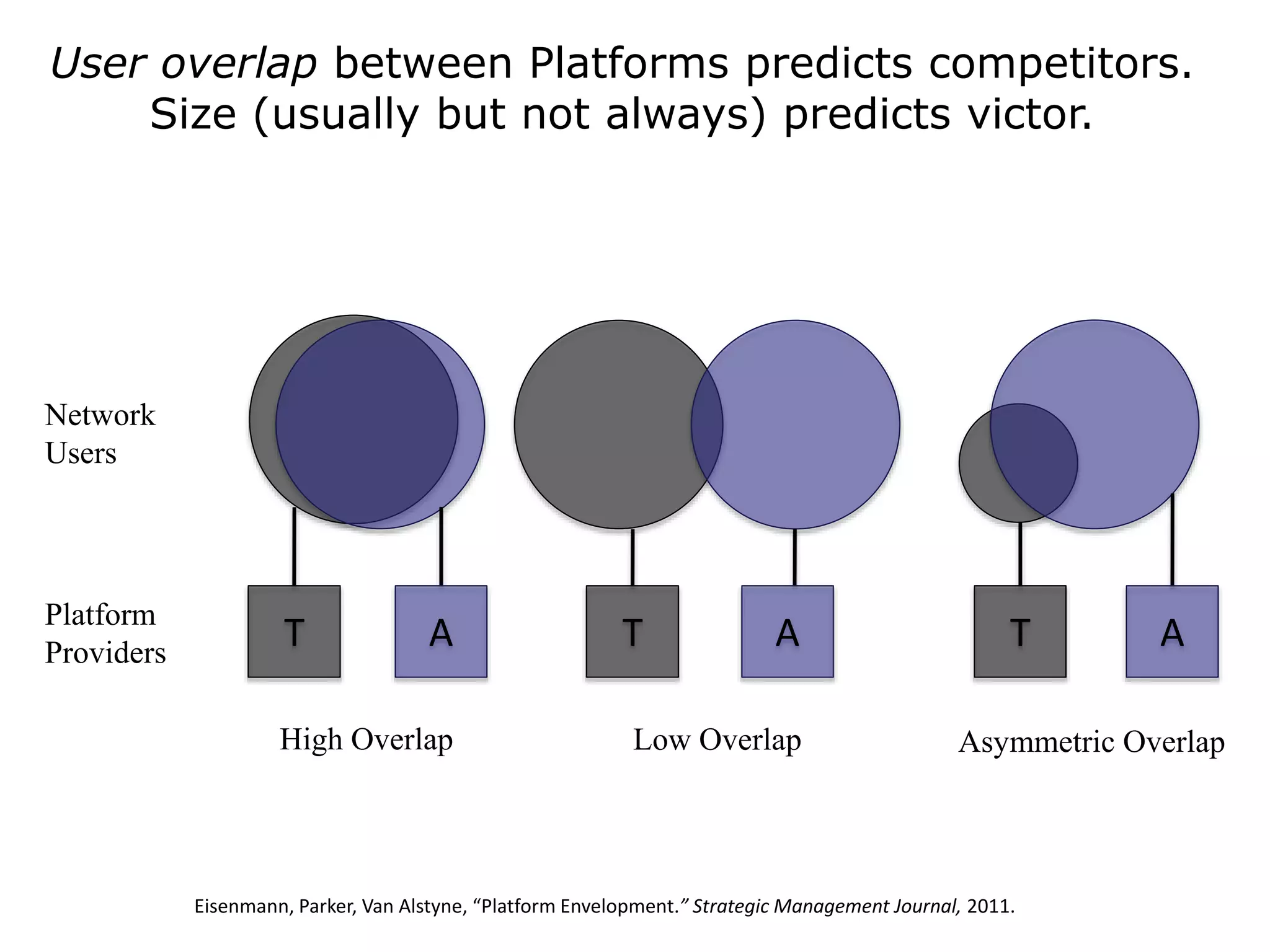 User overlap between Platforms predicts competitors. Size (usually but not always) predicts victor.

Network Users

Platform Providers

T A T A T A

High Overlap

Low Overlap

Asymmetric Overlap

Eisenmann, Parker, Van Alstyne, “Platform Envelopment.” Strategic Management Journal, 2011.